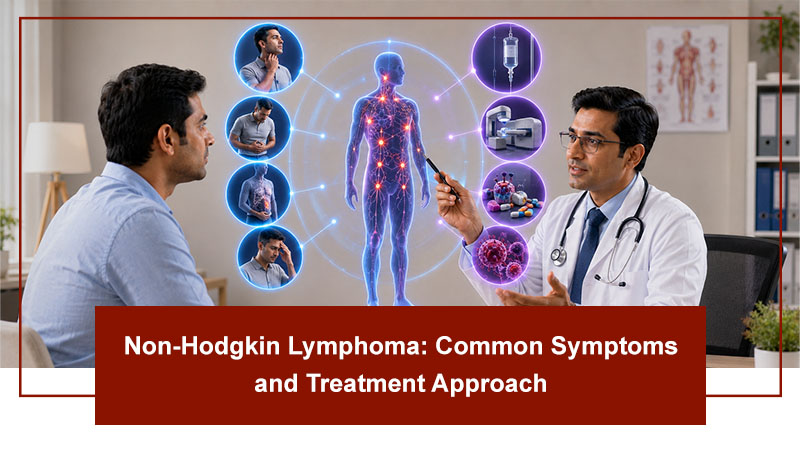 Non-Hodgkin Lymphoma: Common Symptoms and Treatment Approach